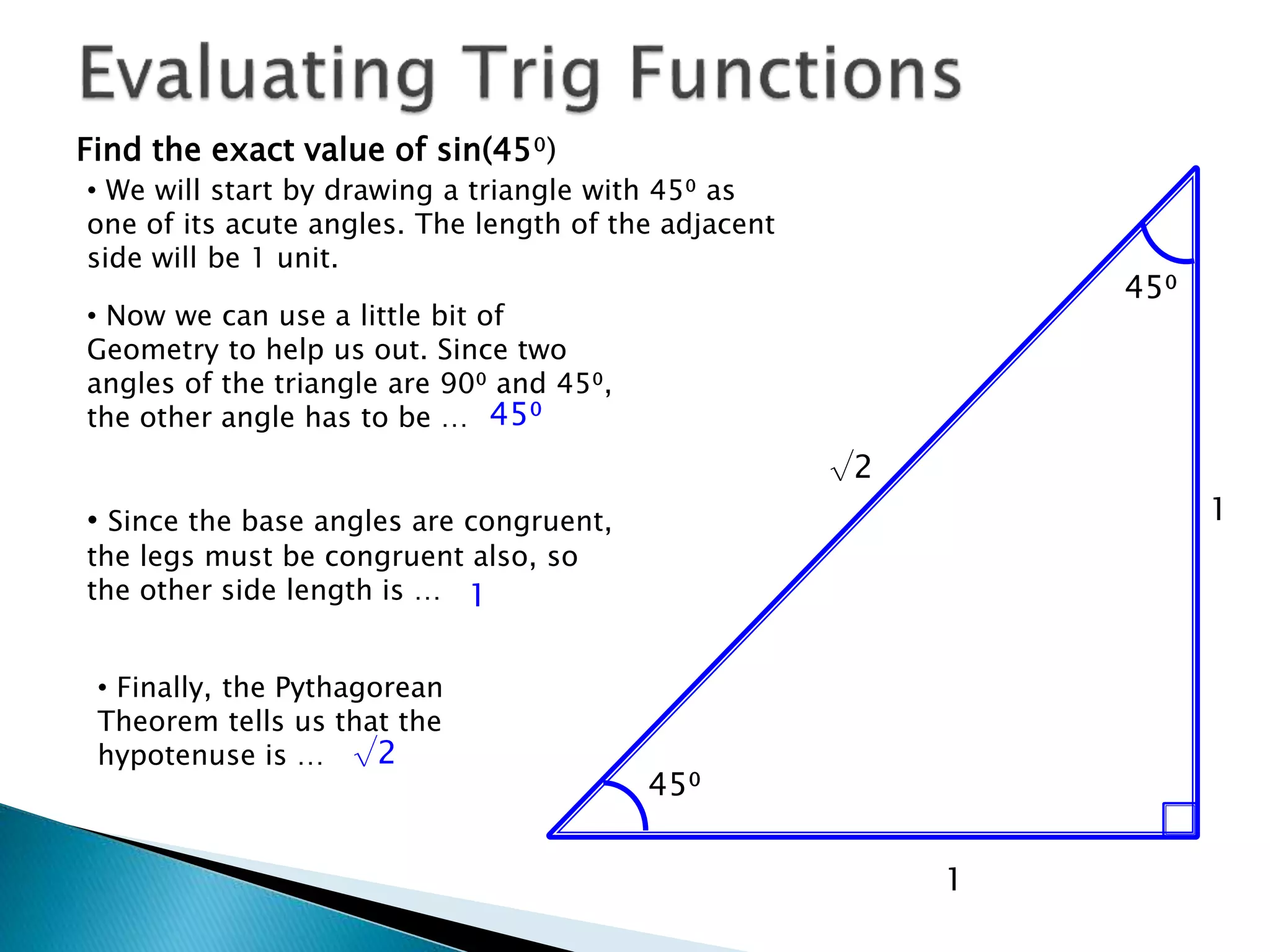 Evaluating Trig Functions

Find the exact value of sin($45^0$)

• We will start by drawing a triangle with $45^0$ as one of its acute angles. The length of the adjacent side will be 1 unit.

• Now we can use a little bit of Geometry to help us out. Since two angles of the triangle are $90^0$ and $45^0$, the other angle has to be … $45^0$

• Since the base angles are congruent, the legs must be congruent also, so the other side length is … 1

• Finally, the Pythagorean Theorem tells us that the hypotenuse is … $\sqrt{2}$

$45^0$

$\sqrt{2}$

1

$45^0$

1